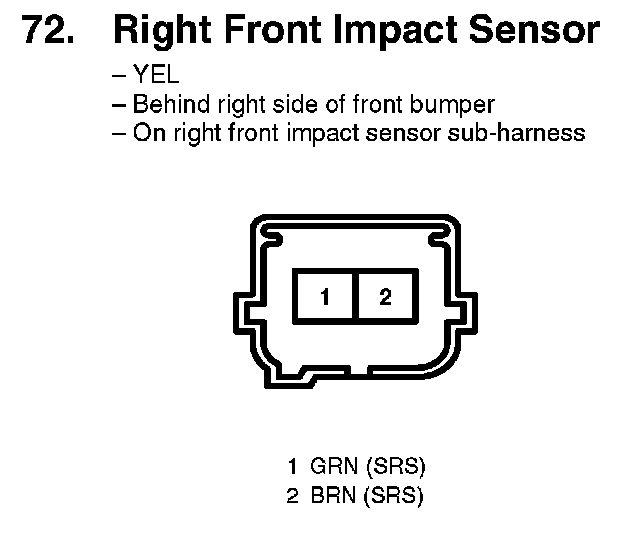 72. Right Front Impact Sensor

– YEL
– Behind right side of front bumper
– On right front impact sensor sub-harness

1
2

1 GRN (SRS)
2 BRN (SRS)